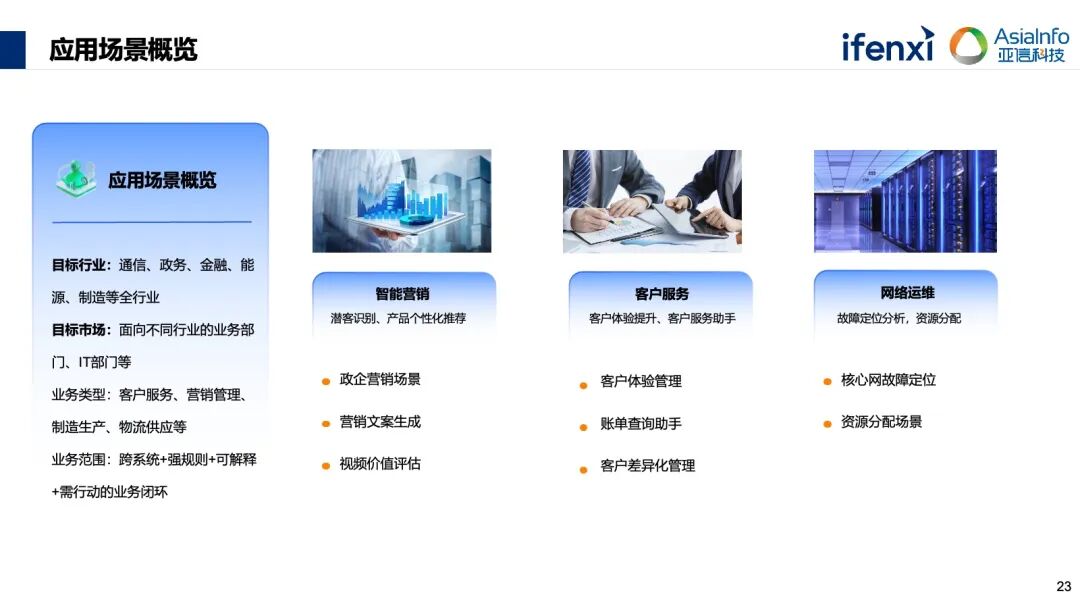 应用场景概览

ifenxi AsiaInfo 亚信科技

应用场景概览

目标行业：通信、政务、金融、能源、制造等全行业

目标市场：面向不同行业的业务部门、IT部门等

业务类型：客户服务、营销管理、制造生产、物流供应等

业务范围：跨系统+强规则+可解释+需行动的业务闭环

智能营销
潜客识别、产品个性化推荐

政企营销场景
营销文案生成
视频价值评估

客户服务
客户体验提升、客户服务助手

客户体验管理
账单查询助手
客户差异化管理

网络运维
故障定位分析，资源分配

核心网故障定位
资源分配场景

23